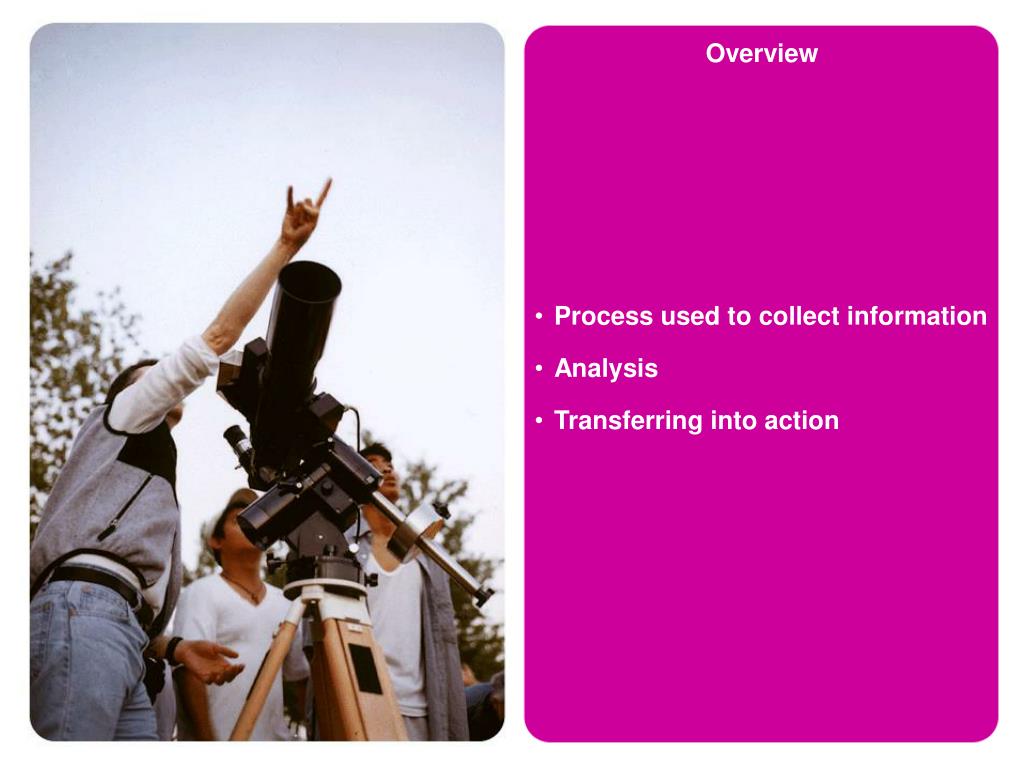 Overview

• Process used to collect information
• Analysis
• Transferring into action